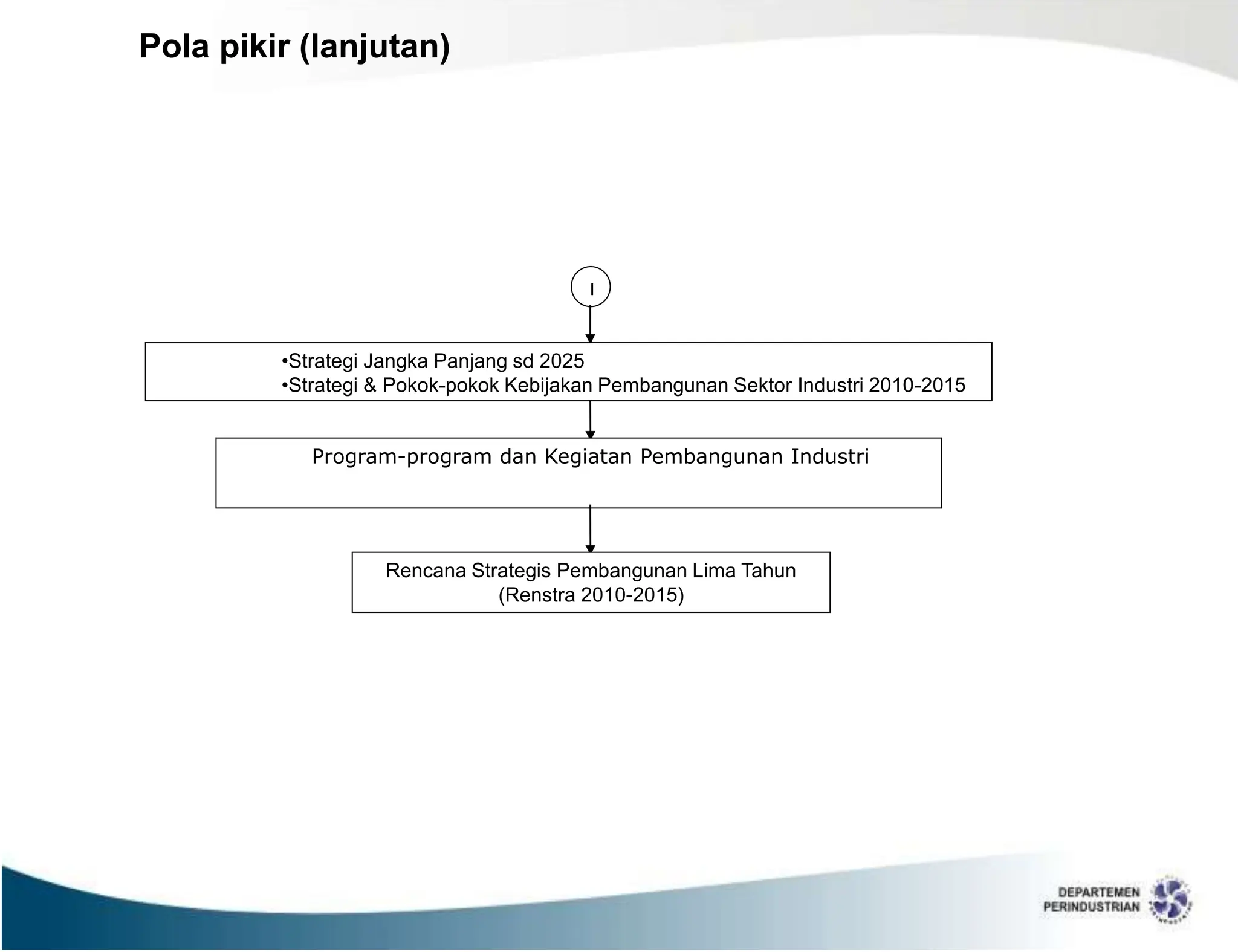 Pola pikir (lanjutan)

I

•Strategi Jangka Panjang sd 2025
•Strategi & Pokok-pokok Kebijakan Pembangunan Sektor Industri 2010-2015

Program-program dan Kegiatan Pembangunan Industri

Rencana Strategis Pembangunan Lima Tahun
(Renstra 2010-2015)

DEPARTEMEN
PERINDUSTRIAN